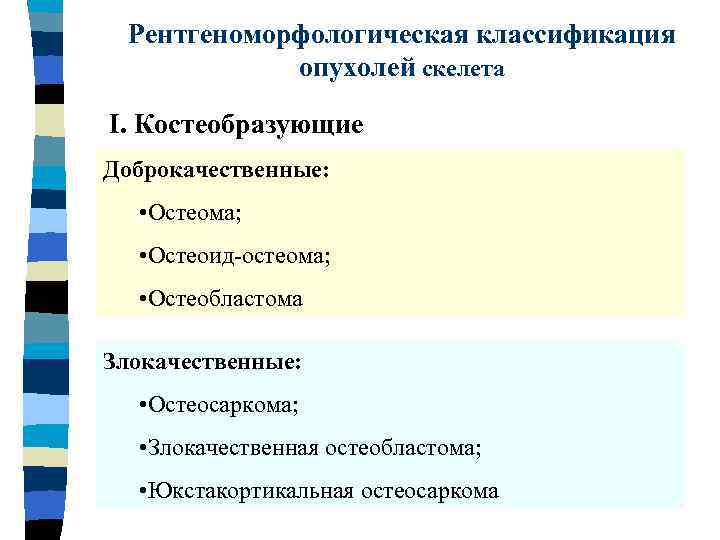 Рентгеноморфологическая классификация опухолей скелета

I. Костеобразующие

Доброкачественные:

•Остеома;

•Остеоид-остеома;

•Остеобластома

Злокачественные:

•Остеосаркома;

•Злокачественная остеобластома;

•Юкстакортикальная остеосаркома